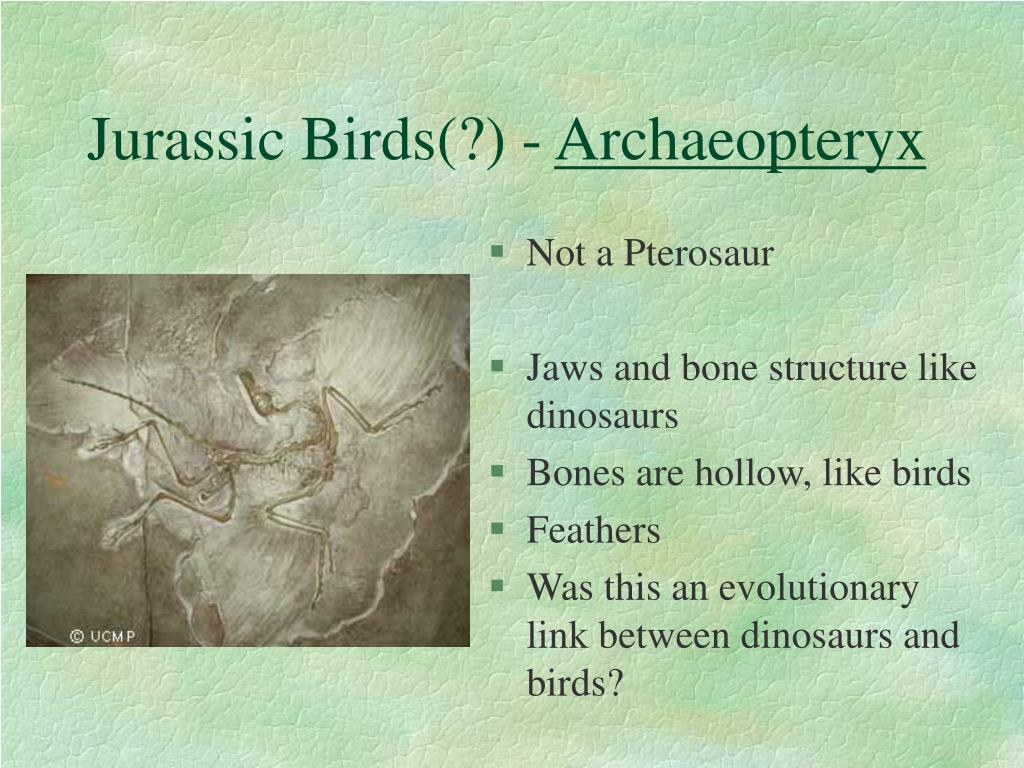 Jurassic Birds(?) - Archaeopteryx

© UCMP

§ Not a Pterosaur

§ Jaws and bone structure like dinosaurs

§ Bones are hollow, like birds

§ Feathers

§ Was this an evolutionary link between dinosaurs and birds?